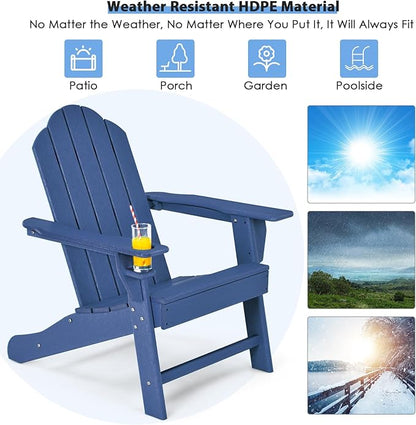 Weather Resistant HDPE Material

No Matter the Weather, No Matter Where You Put It, It Will Always Fit

Patio
Porch
Garden
Poolside